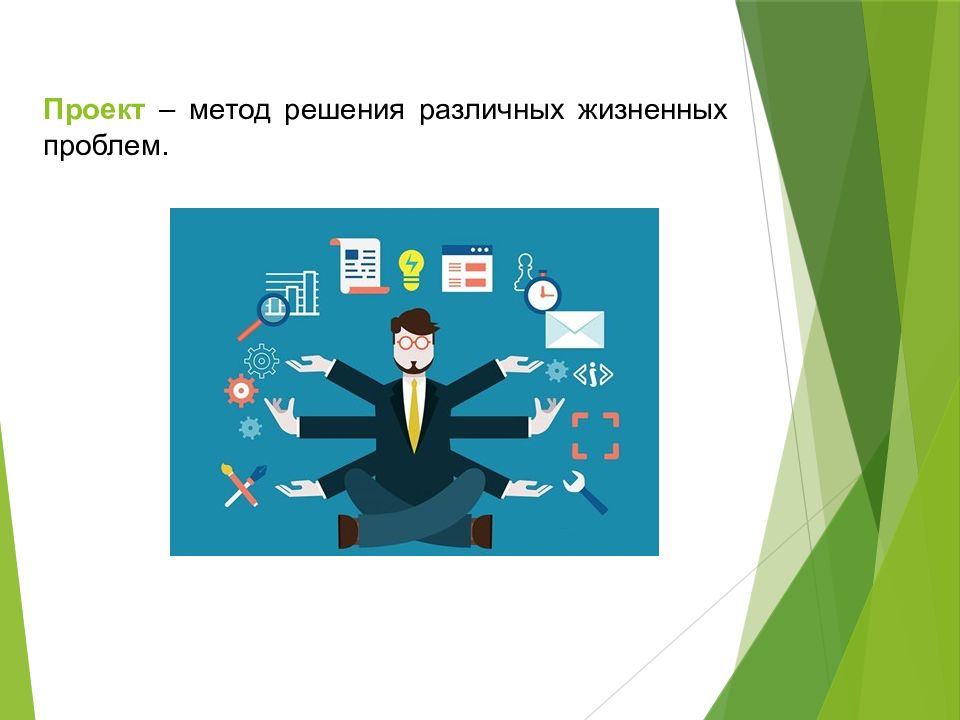 Проект – метод решения различных жизненных проблем.